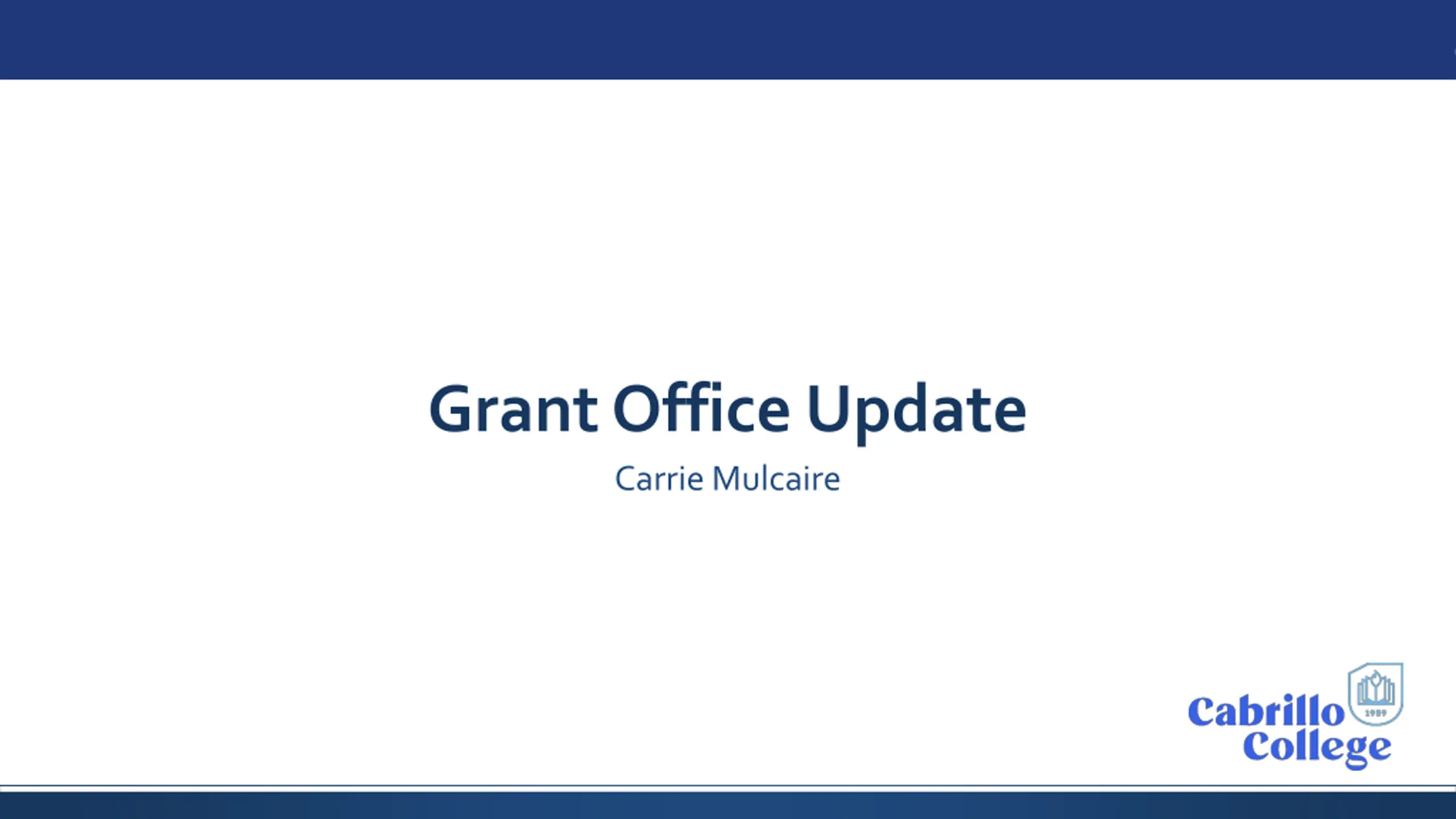 Grant Office Update

Carrie Mulcaire

Cabrillo College

1959